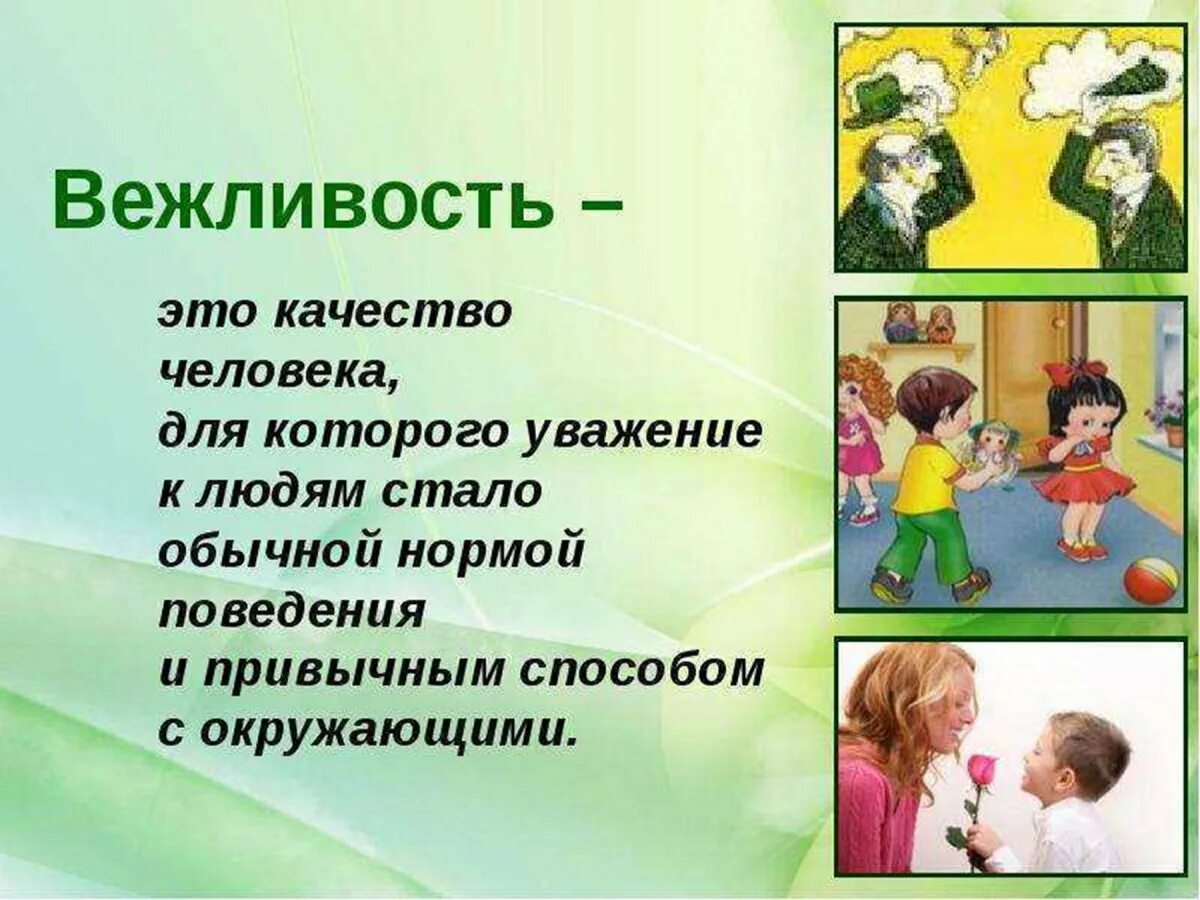 Вежливость –

это качество человека, для которого уважение к людям стало обычной нормой поведения и привычным способом с окружающими.